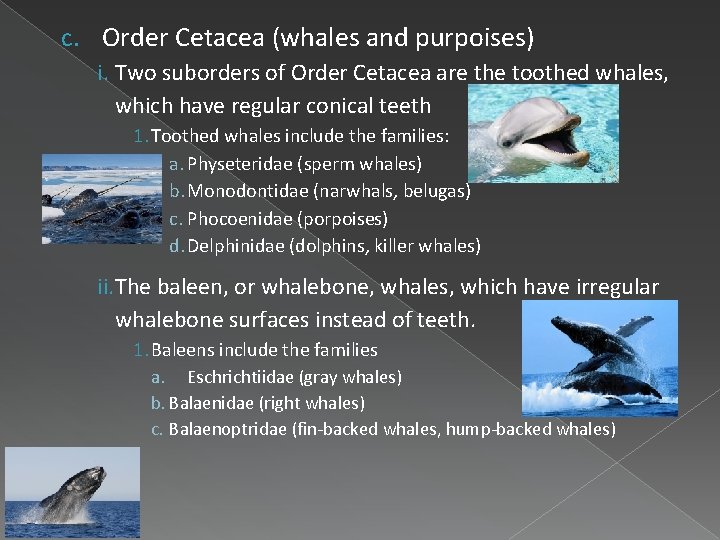 c. Order Cetacea (whales and purpoises)

i. Two suborders of Order Cetacea are the toothed whales, which have regular conical teeth

1. Toothed whales include the families:

a. Physeteridae (sperm whales)

b. Monodontidae (narwhals, belugas)

c. Phocoenidae (porpoises)

d. Delphinidae (dolphins, killer whales)

ii. The baleen, or whalebone, whales, which have irregular whalebone surfaces instead of teeth.

1. Baleens include the families

a. Eschrichtiidae (gray whales)

b. Balaenidae (right whales)

c. Balaenoptridae (fin-backed whales, hump-backed whales)